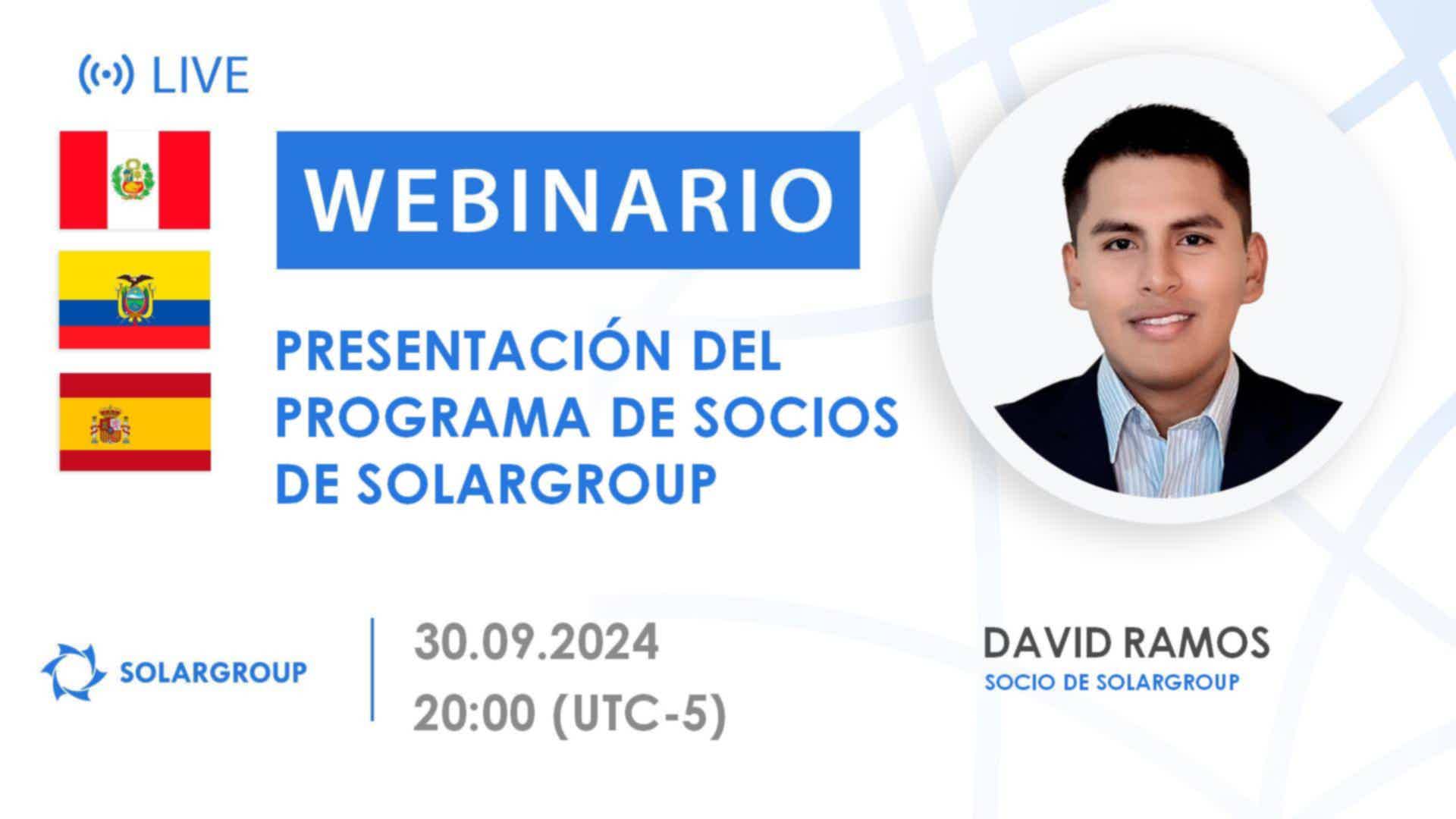 LIVE

WEBINARIO

PRESENTACIÓN DEL PROGRAMA DE SOCIOS DE SOLARGROUP

SOLARGROUP

30.09.2024
20:00 (UTC-5)

DAVID RAMOS
SOCIO DE SOLARGROUP